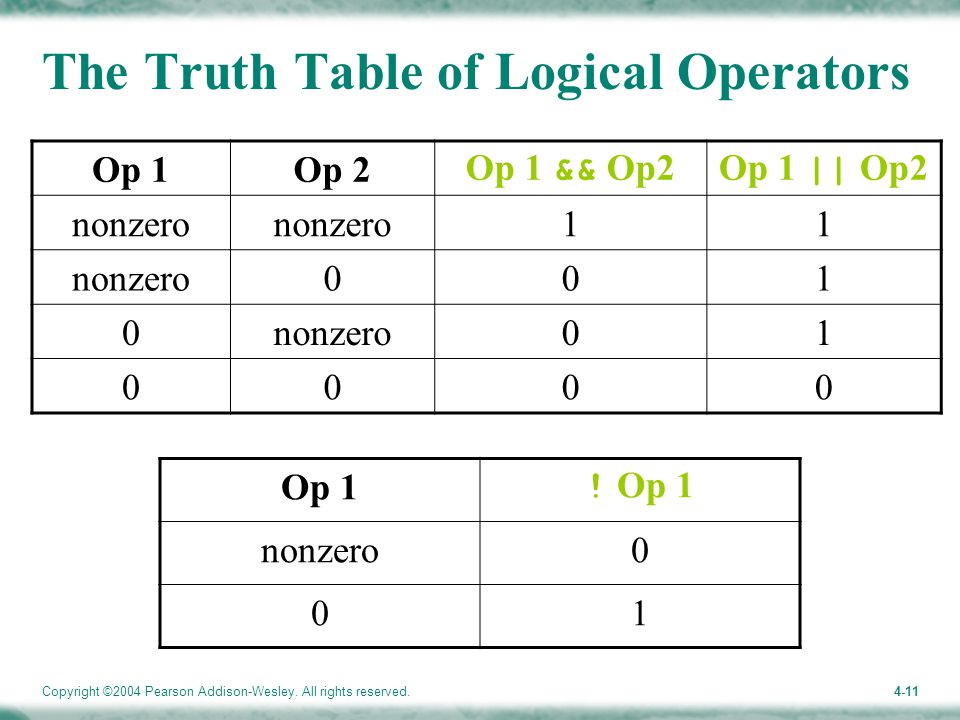 The Truth Table of Logical Operators

| Op 1 | Op 2 | Op 1 && Op2 | Op 1 \|\| Op2 |
|---|---|---|---|
| nonzero | nonzero | 1 | 1 |
| nonzero | 0 | 0 | 1 |
| 0 | nonzero | 0 | 1 |
| 0 | 0 | 0 | 0 |

| Op 1 | ! Op 1 |
|---|---|
| nonzero | 0 |
| 0 | 1 |

Copyright ©2004 Pearson Addison-Wesley. All rights reserved.

4-11